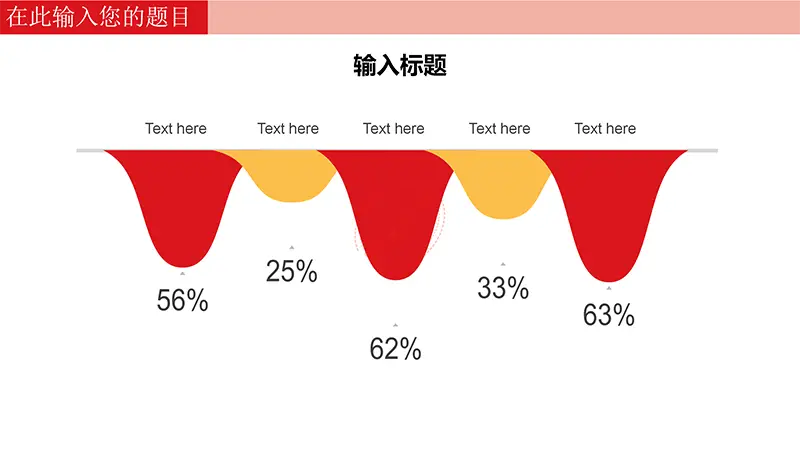 在此输入您的题目

输入标题

Text here Text here Text here Text here Text here

56%

25%

62%

33%

63%